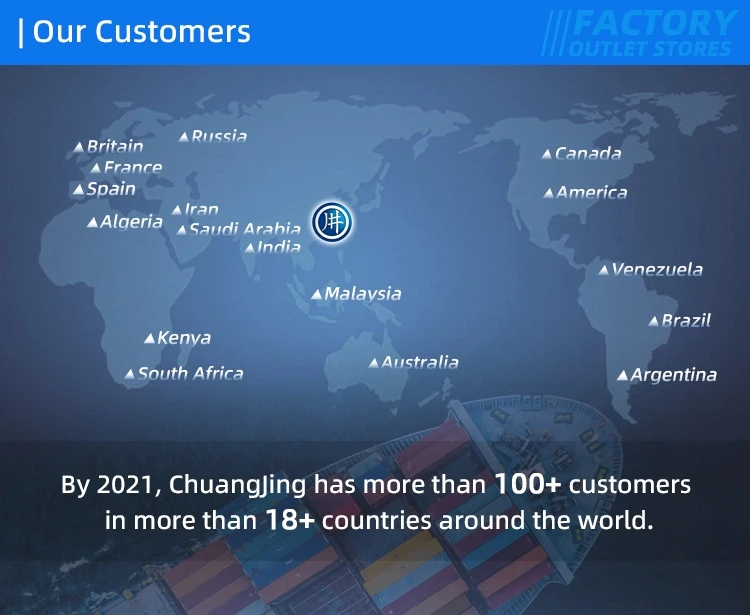 | Our Customers

FACTORY
OUTLET STORES

▲Britain
▲Russia
▲France
▲Spain
▲Iran
▲Algeria
▲Saudi Arabia
▲India
▲Canada
▲America
▲Venezuela
▲Malaysia
▲Brazil
▲Kenya
▲Australia
▲South Africa
▲Argentina

By 2021, ChuangJing has more than 100+ customers in more than 18+ countries around the world.